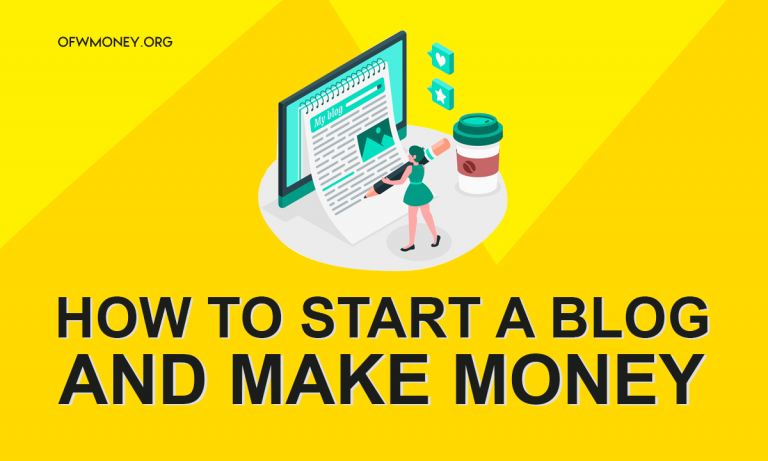 OFWMONEY.ORG

My blog

HOW TO START A BLOG AND MAKE MONEY